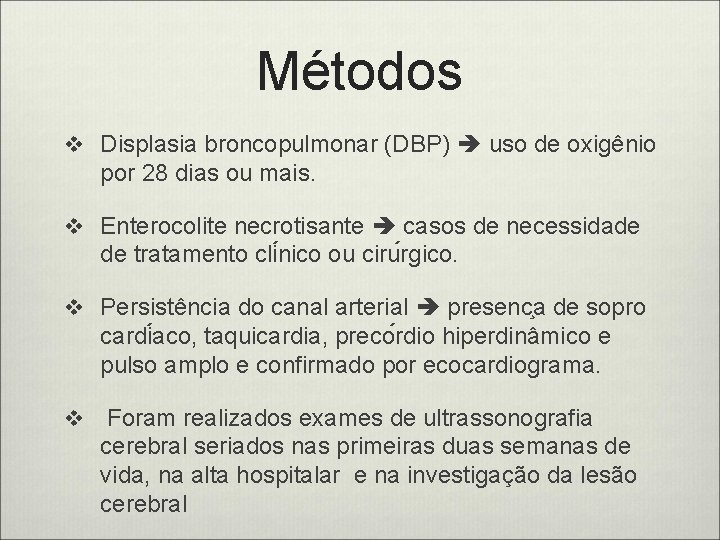 Métodos

❖ Displasia broncopulmonar (DBP) ➔ uso de oxigênio por 28 dias ou mais.

❖ Enterocolite necrotisante ➔ casos de necessidade de tratamento clínico ou cirúrgico.

❖ Persistência do canal arterial ➔ presença de sopro cardíaco, taquicardia, precórdio hiperdinâmico e pulso amplo e confirmado por ecocardiograma.

❖ Foram realizados exames de ultrassonografia cerebral seriados nas primeiras duas semanas de vida, na alta hospitalar e na investigação da lesão cerebral